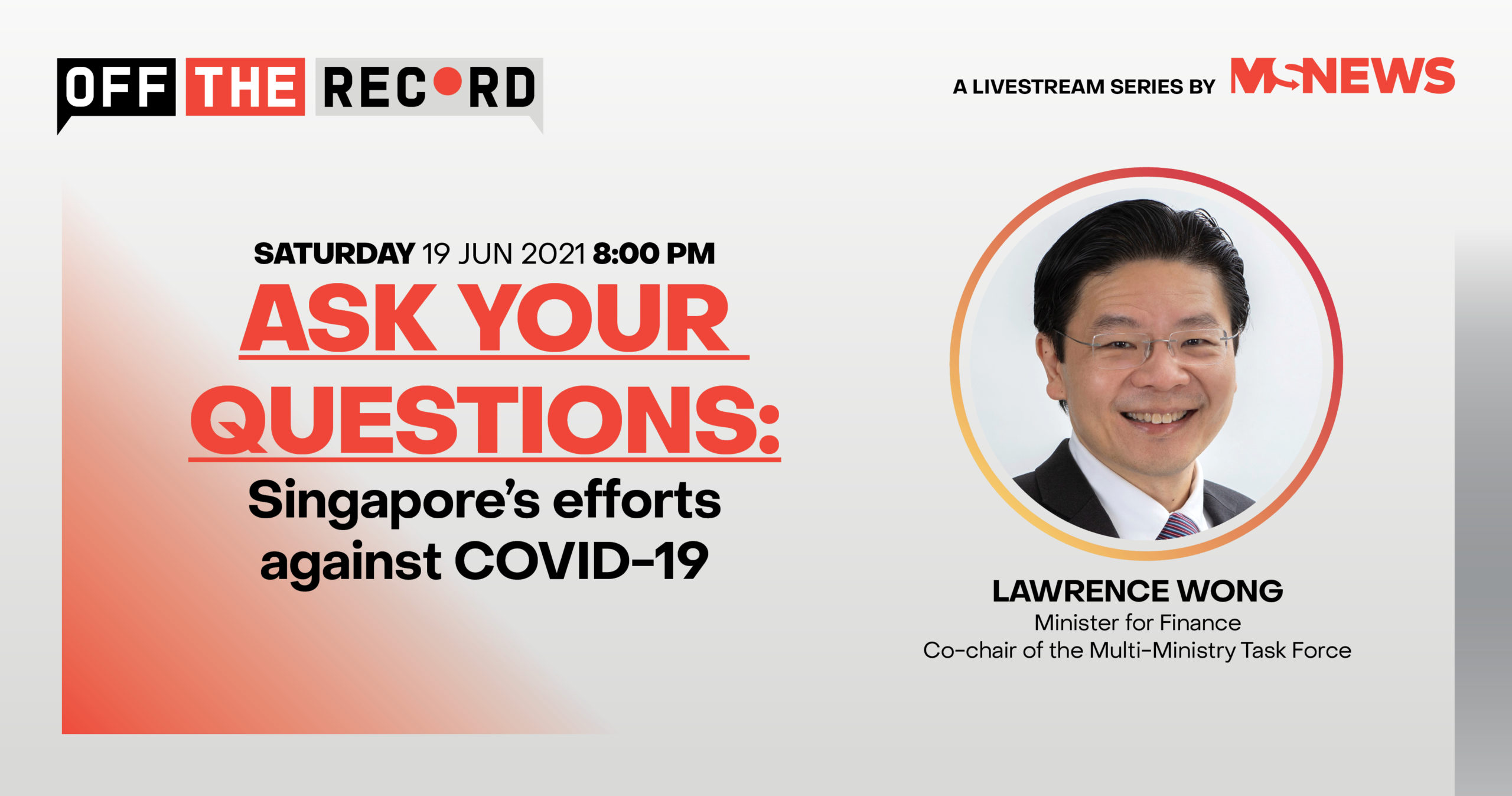 OFF THE RECORD

A LIVESTREAM SERIES BY MSNEWS

SATURDAY 19 JUN 2021 8:00 PM

ASK YOUR QUESTIONS:

Singapore's efforts against COVID-19

LAWRENCE WONG
Minister for Finance
Co-chair of the Multi-Ministry Task Force